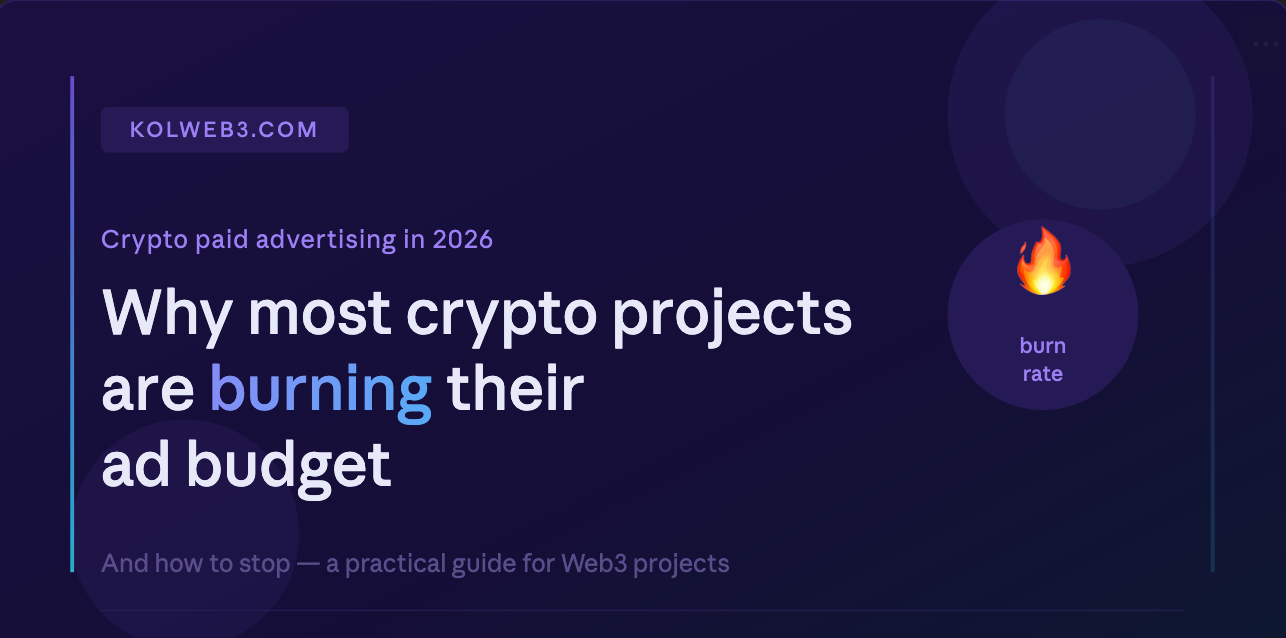 KOLWEB3.COM

Crypto paid advertising in 2026

Why most crypto projects are burning their ad budget

And how to stop — a practical guide for Web3 projects

🔥

burn rate